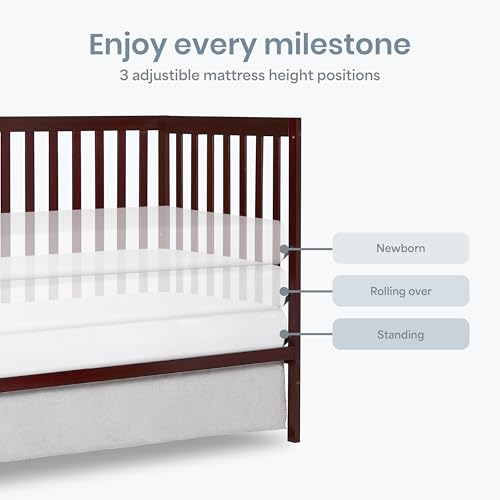 Enjoy every milestone
3 adjustible mattress height positions

Newborn

Rolling over

Standing